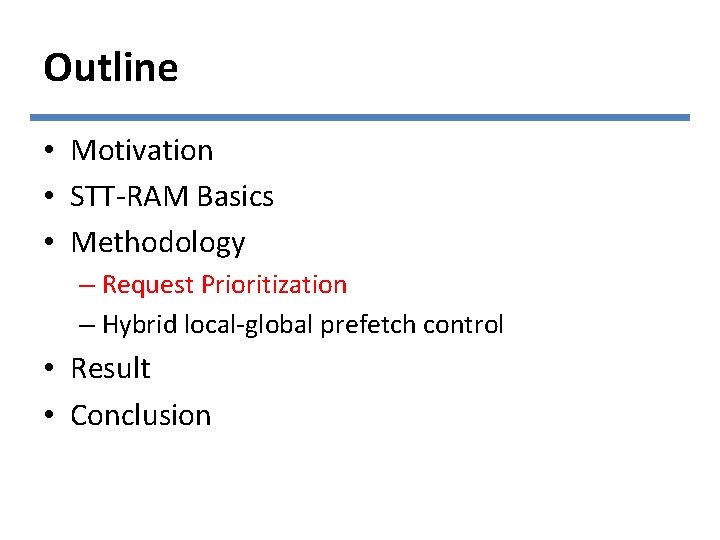 Outline

• Motivation
• STT-RAM Basics
• Methodology
– Request Prioritization
– Hybrid local-global prefetch control
• Result
• Conclusion